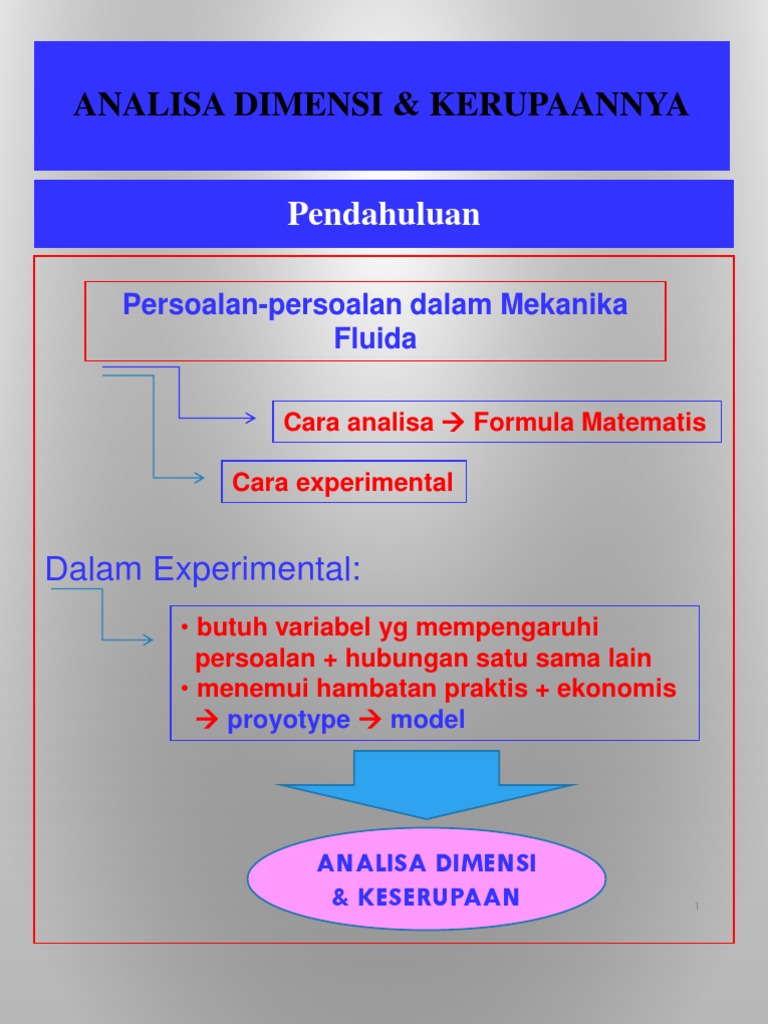 ANALISA DIMENSI & KERUPAANNYA

Pendahuluan

Persoalan-persoalan dalam Mekanika Fluida

Cara analisa → Formula Matematis

Cara experimental

Dalam Experimental:

• butuh variabel yg mempengaruhi persoalan + hubungan satu sama lain
• menemui hambatan praktis + ekonomis → proyotype → model

ANALISA DIMENSI & KESERUPAAN

1